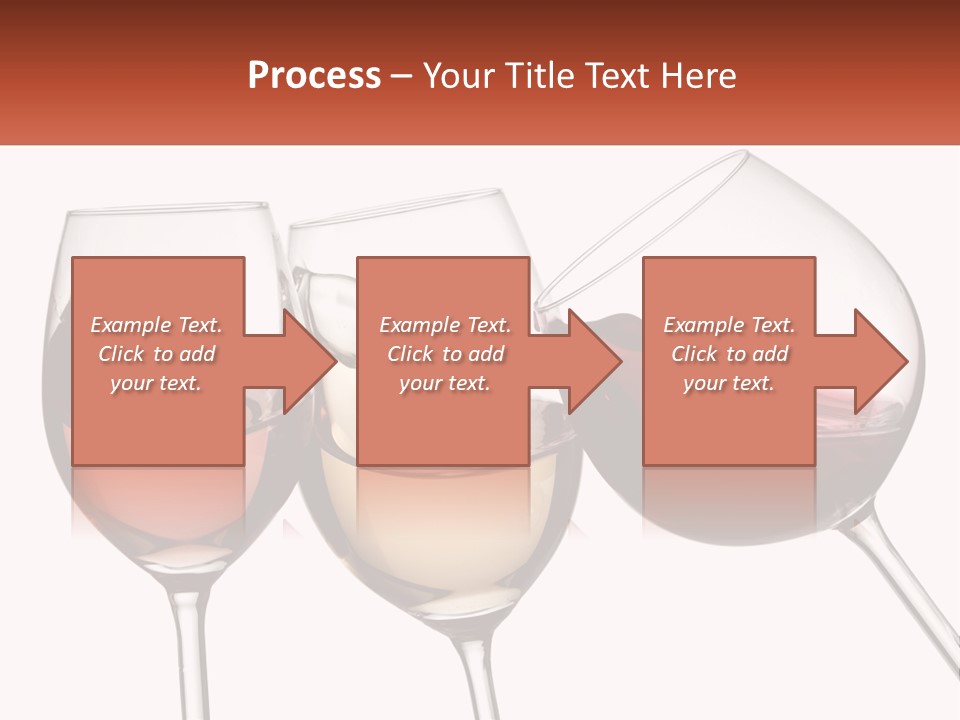 Process – Your Title Text Here

Example Text. Click to add your text.

Example Text. Click to add your text.

Example Text. Click to add your text.